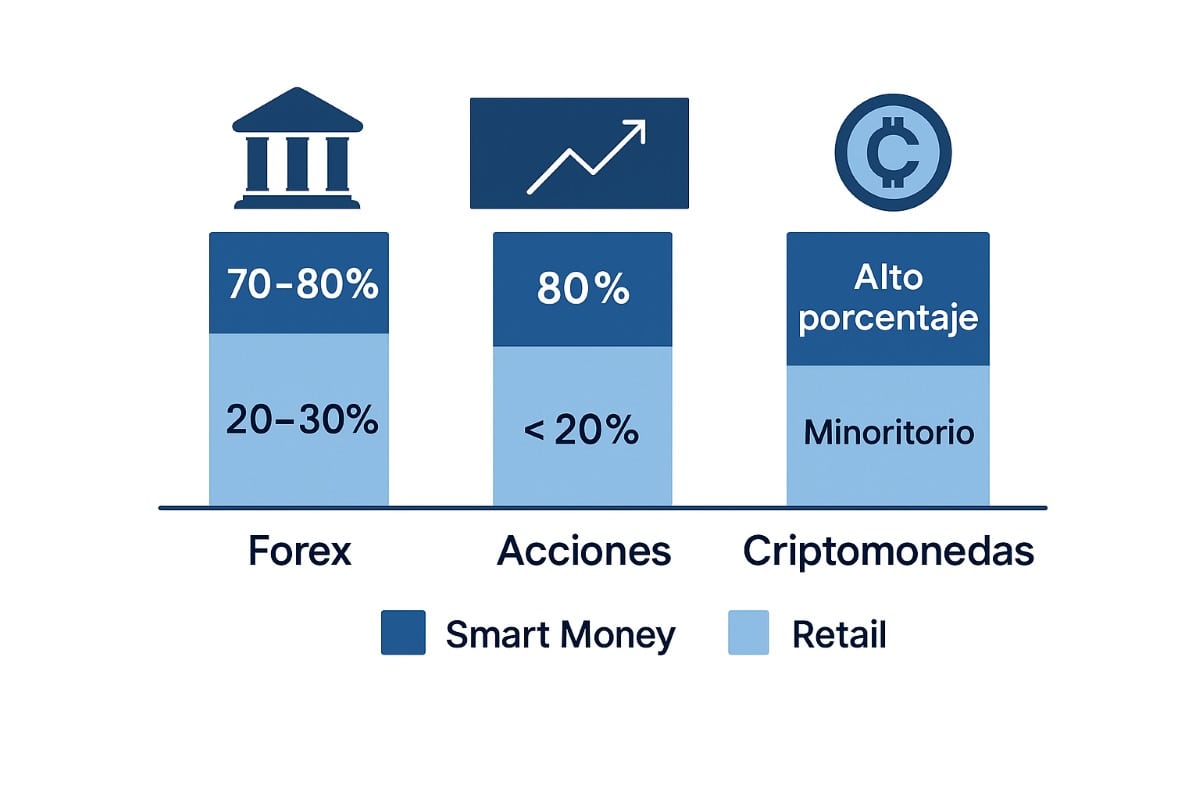 70–80%

20–30%

Forex

80%

< 20%

Acciones

Alto porcentaje

Minoritorio

Criptomonedas

Smart Money

Retail